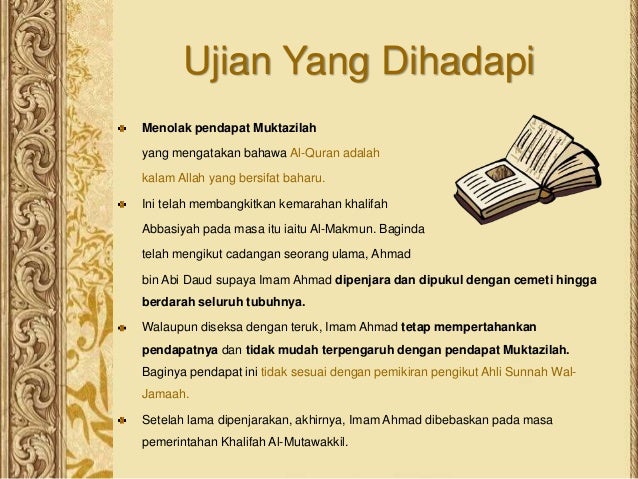 Ujian Yang Dihadapi

Menolak pendapat Muktazilah yang mengatakan bahawa Al-Quran adalah kalam Allah yang bersifat baharu.

Ini telah membangkitkan kemarahan khalifah Abbasiyah pada masa itu iaitu Al-Makmun. Baginda telah mengikut cadangan seorang ulama, Ahmad bin Abi Daud supaya Imam Ahmad dipenjara dan dipukul dengan cemeti hingga berdarah seluruh tubuhnya.

Walaupun diseksa dengan teruk, Imam Ahmad tetap mempertahankan pendapatnya dan tidak mudah terpengaruh dengan pendapat Muktazilah. Baginya pendapat ini tidak sesuai dengan pemikiran pengikut Ahli Sunnah Wal-Jamaah.

Setelah lama dipenjarakan, akhirnya, Imam Ahmad dibebaskan pada masa pemerintahan Khalifah Al-Mutawakkil.